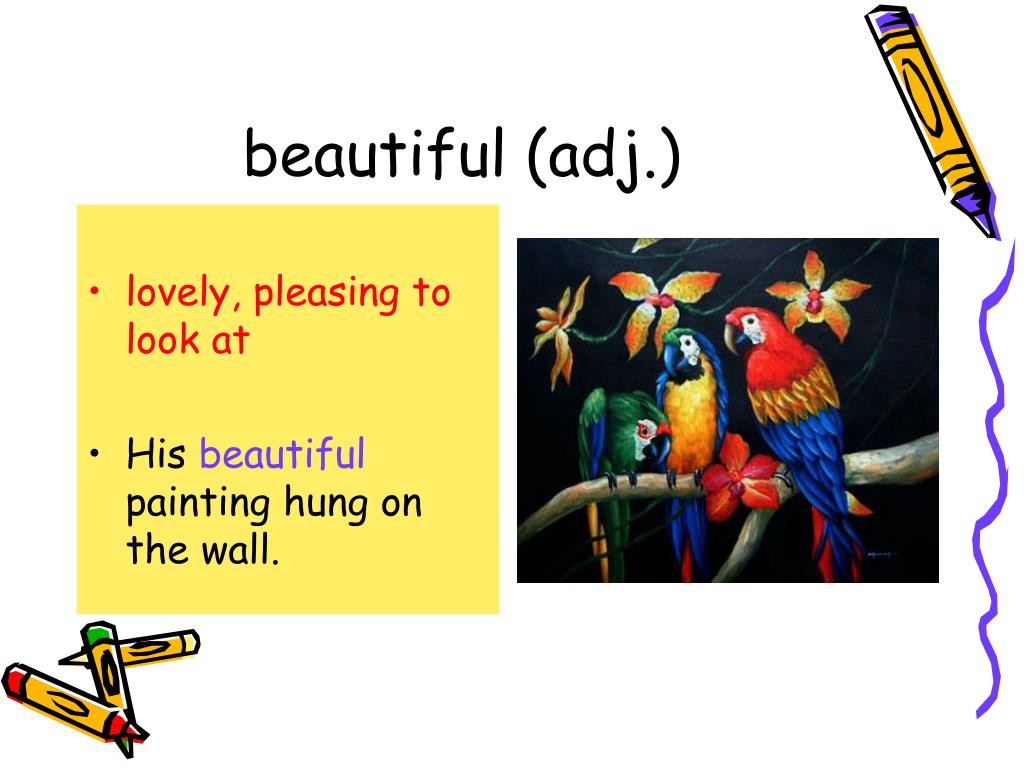 beautiful (adj.)

• lovely, pleasing to look at

• His beautiful painting hung on the wall.